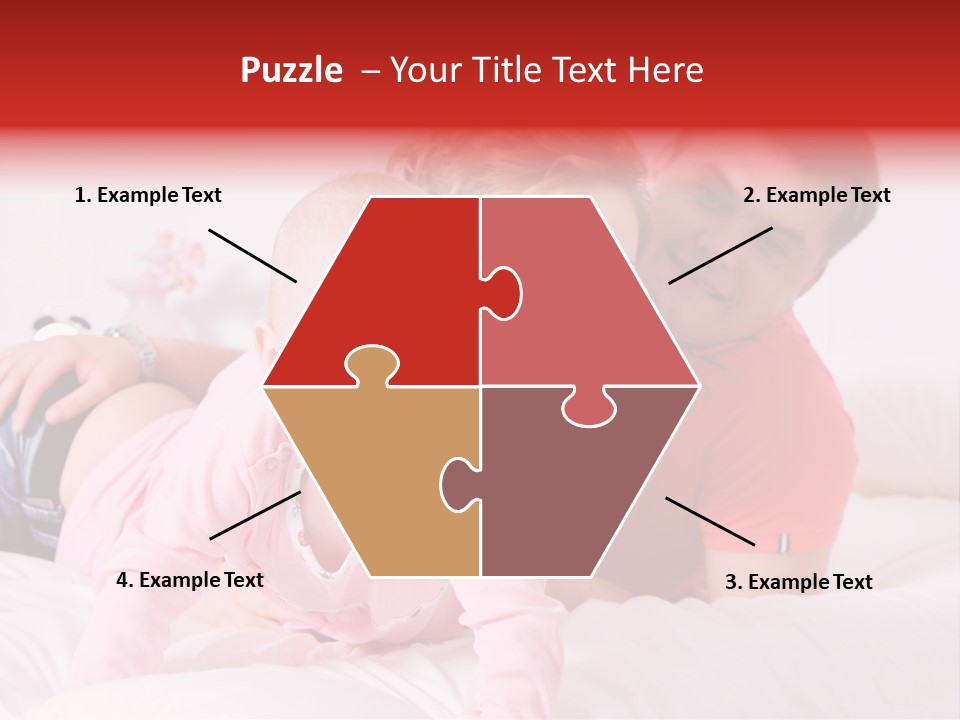 Puzzle – Your Title Text Here

1. Example Text

2. Example Text

4. Example Text

3. Example Text